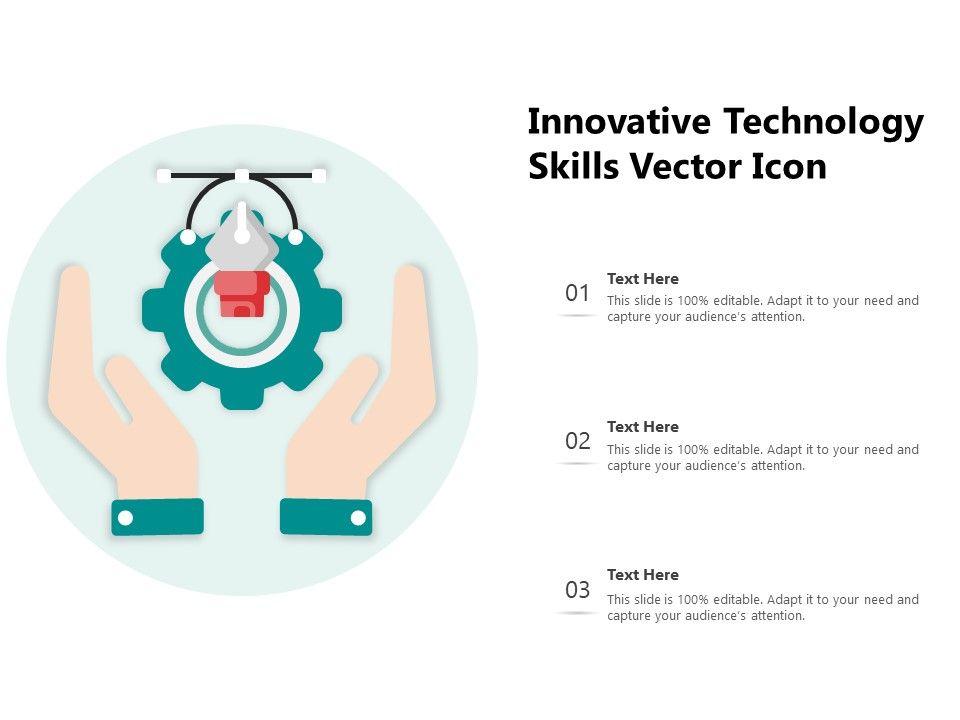 Innovative Technology Skills Vector Icon

01

Text Here

This slide is 100% editable. Adapt it to your need and capture your audience's attention.

02

Text Here

This slide is 100% editable. Adapt it to your need and capture your audience's attention.

03

Text Here

This slide is 100% editable. Adapt it to your need and capture your audience's attention.